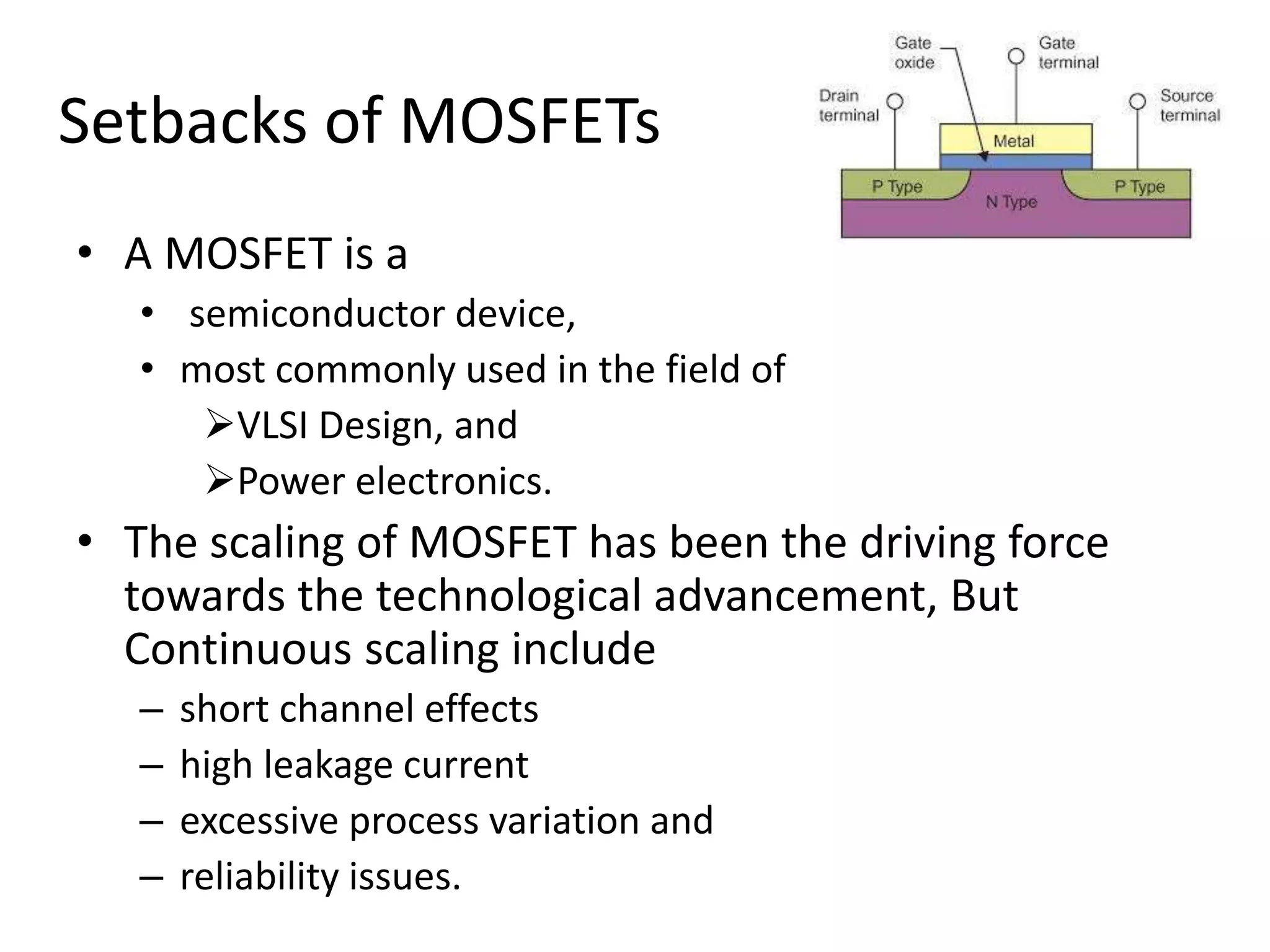 Setbacks of MOSFETs

Gate oxide
Gate terminal
Drain terminal
Source terminal
Metal
P Type
N Type
P Type

• A MOSFET is a
• semiconductor device,
• most commonly used in the field of
➢VLSI Design, and
➢Power electronics.
• The scaling of MOSFET has been the driving force towards the technological advancement, But Continuous scaling include
– short channel effects
– high leakage current
– excessive process variation and
– reliability issues.